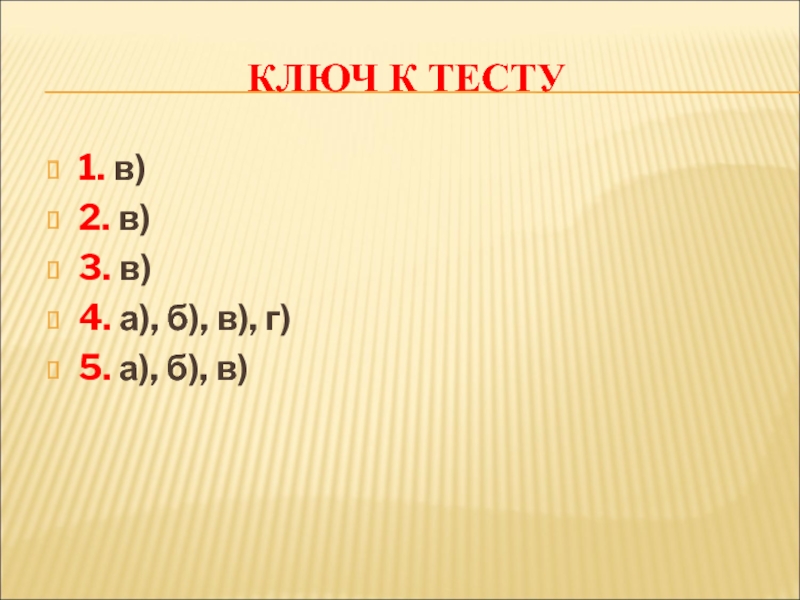 КЛЮЧ К ТЕСТУ

1. в)
2. в)
3. в)
4. а), б), в), г)
5. а), б), в)